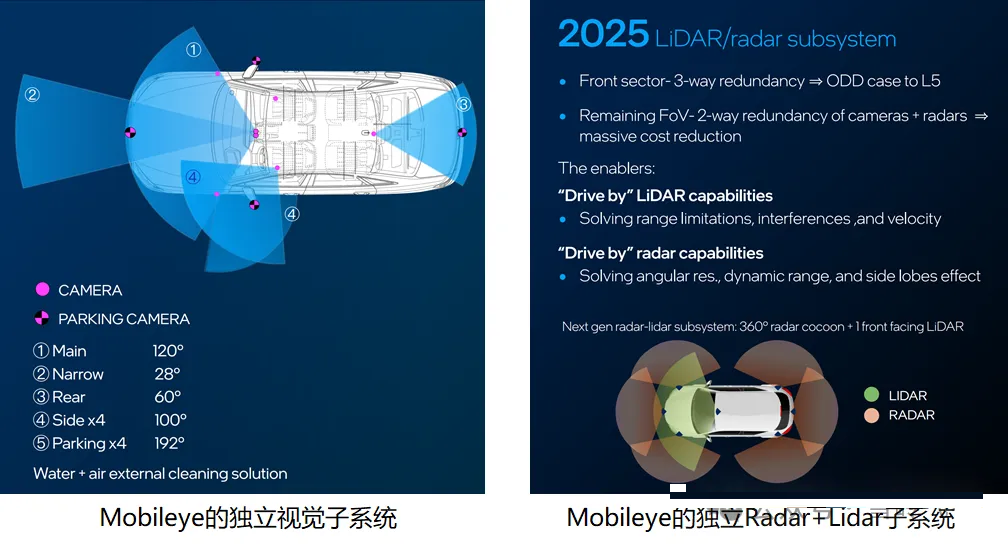 ①
②
③
④
④

CAMERA

PARKING CAMERA

| | |
|---|---|
| ① Main | 120° |
| ② Narrow | 28° |
| ③ Rear | 60° |
| ④ Side x4 | 100° |
| ⑤ Parking x4 | 192° |

Water + air external cleaning solution

Mobileye的独立视觉子系统

2025 LiDAR/radar subsystem

• Front sector- 3-way redundancy ⇒ ODD case to L5

• Remaining FoV- 2-way redundancy of cameras + radars ⇒ massive cost reduction

The enablers:

"Drive by" LiDAR capabilities

• Solving range limitations, interferences ,and velocity

"Drive by" radar capabilities

• Solving angular res., dynamic range, and side lobes effect

Next gen radar-lidar subsystem: 360° radar cocoon + 1 front facing LiDAR

LIDAR

RADAR

Mobileye的独立Radar+Lidar子系统